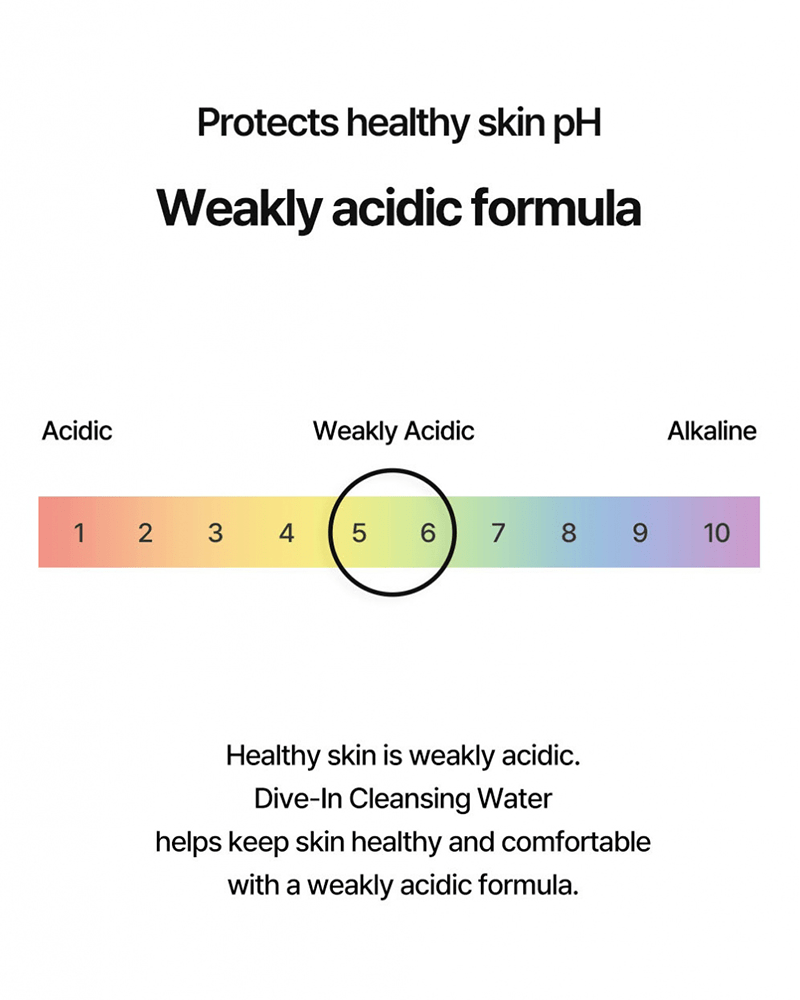 Protects healthy skin pH

Weakly acidic formula

Acidic
Weakly Acidic
Alkaline

1 2 3 4 5 6 7 8 9 10

Healthy skin is weakly acidic. Dive-In Cleansing Water helps keep skin healthy and comfortable with a weakly acidic formula.